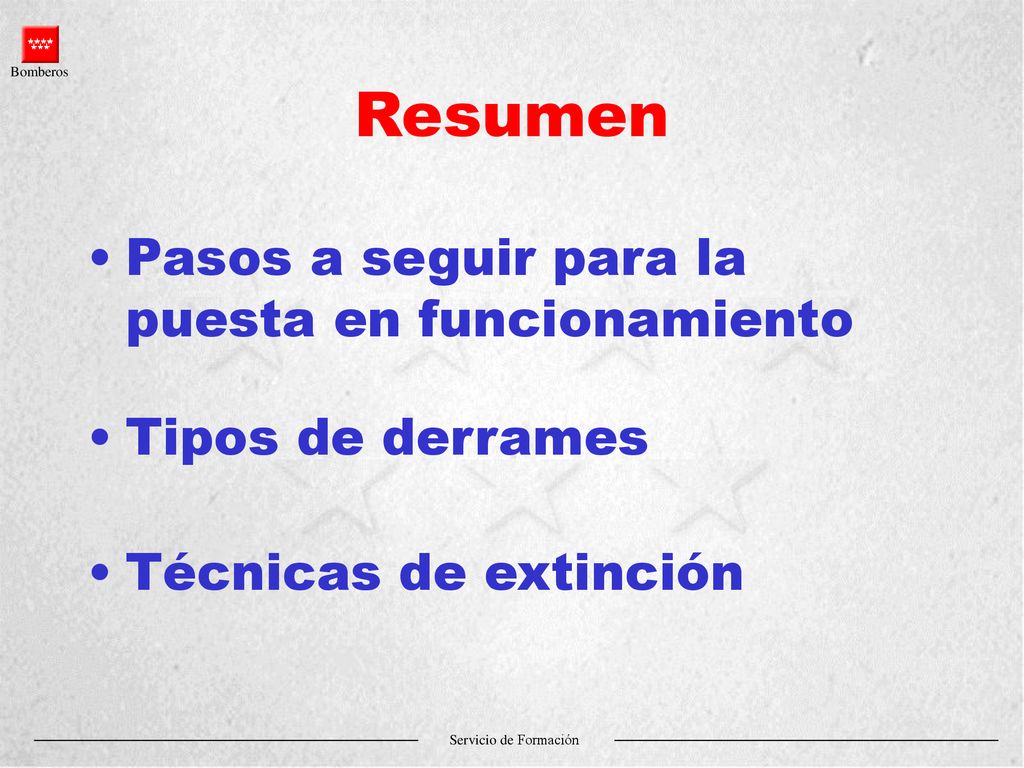 Bomberos

Resumen

• Pasos a seguir para la puesta en funcionamiento

• Tipos de derrames

• Técnicas de extinción

Servicio de Formación